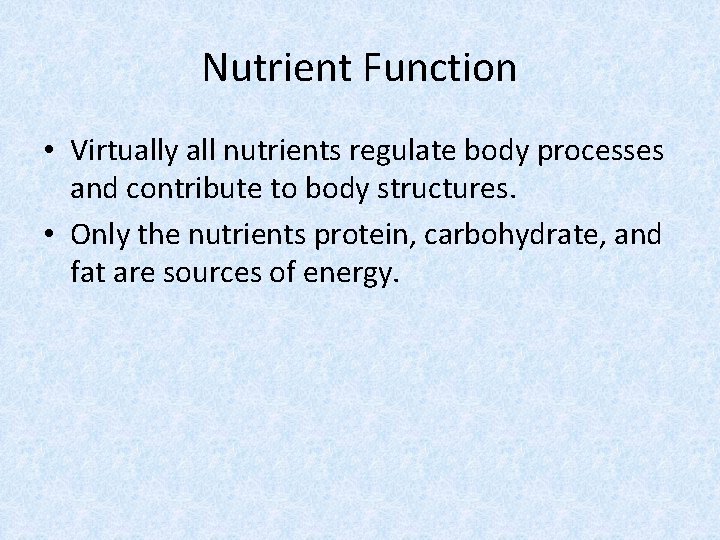 Nutrient Function

• Virtually all nutrients regulate body processes and contribute to body structures.
• Only the nutrients protein, carbohydrate, and fat are sources of energy.